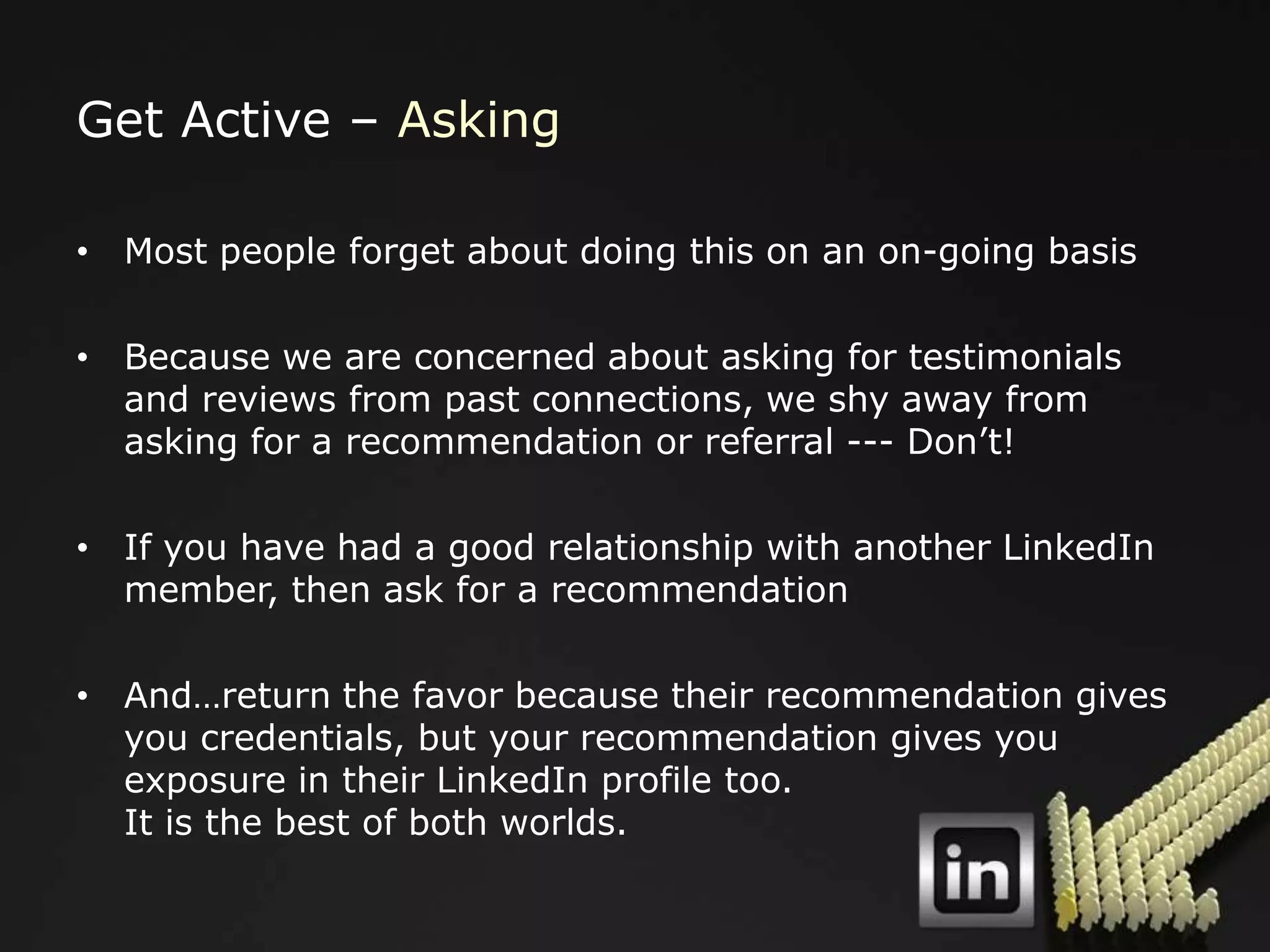 Get Active – Asking

• Most people forget about doing this on an on-going basis

• Because we are concerned about asking for testimonials and reviews from past connections, we shy away from asking for a recommendation or referral --- Don't!

• If you have had a good relationship with another LinkedIn member, then ask for a recommendation

• And…return the favor because their recommendation gives you credentials, but your recommendation gives you exposure in their LinkedIn profile too.
It is the best of both worlds.

in